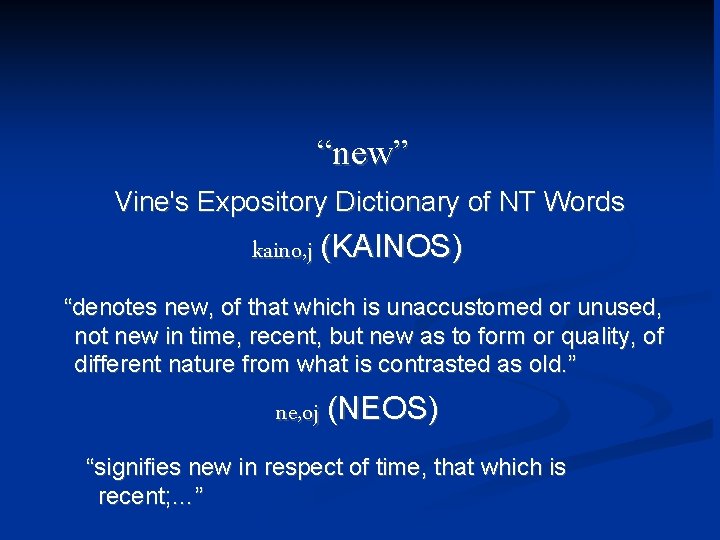 “new”

Vine's Expository Dictionary of NT Words

kaino,j (KAINOS)

“denotes new, of that which is unaccustomed or unused, not new in time, recent, but new as to form or quality, of different nature from what is contrasted as old.”

ne,oj (NEOS)

“signifies new in respect of time, that which is recent;...”